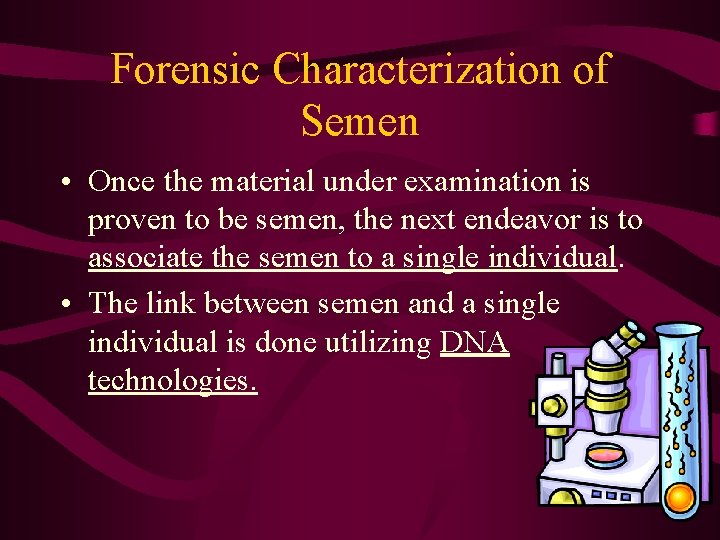 Forensic Characterization of Semen

• Once the material under examination is proven to be semen, the next endeavor is to associate the semen to a single individual.

• The link between semen and a single individual is done utilizing DNA technologies.